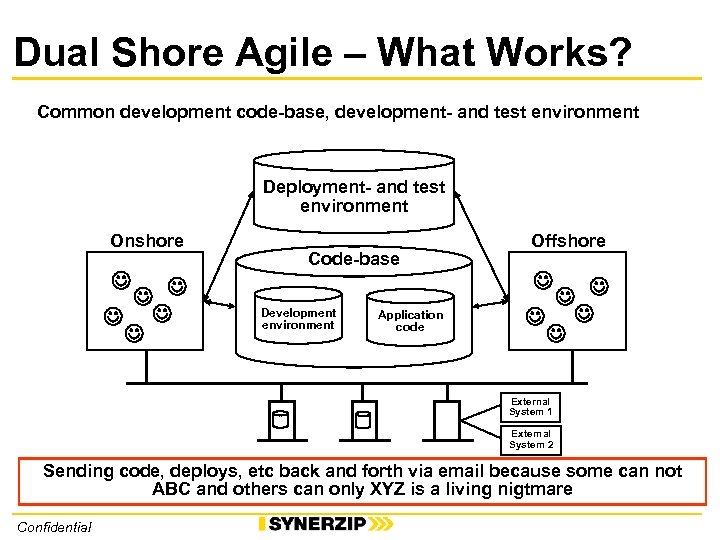 Dual Shore Agile – What Works?

Common development code-base, development- and test environment

Deployment- and test environment

Onshore

Code-base

Offshore

Development environment

Application code

External System 1

External System 2

Sending code, deploys, etc back and forth via email because some can not ABC and others can only XYZ is a living nigtmare

Confidential

SYNERZIP